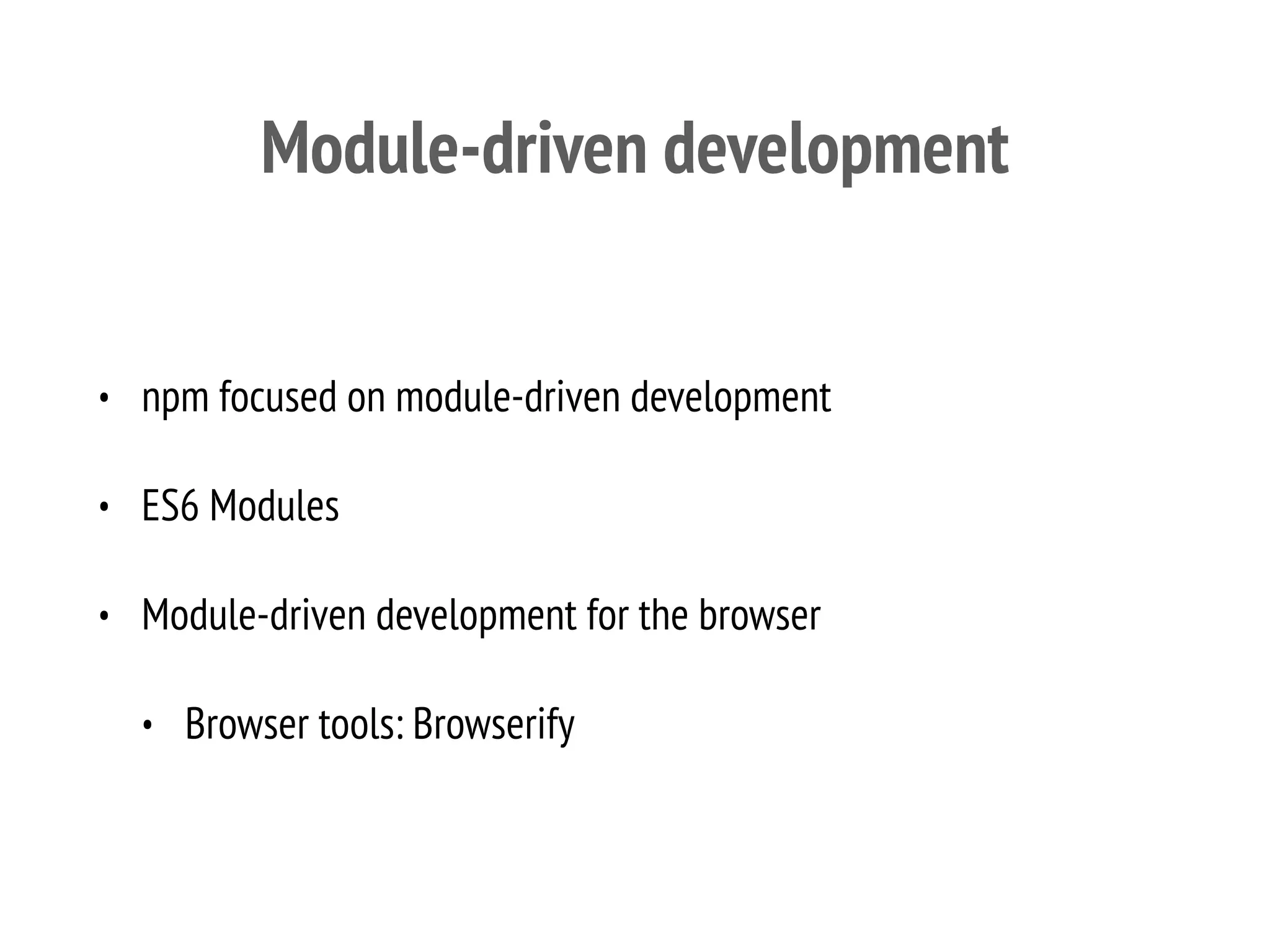 Module-driven development

• npm focused on module-driven development

• ES6 Modules

• Module-driven development for the browser

  • Browser tools: Browserify